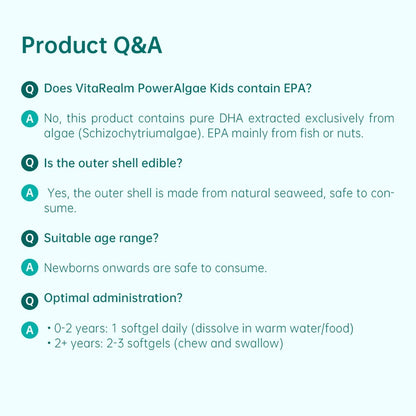 Product Q&A

Q Does VitaRealm PowerAlgae Kids contain EPA?

A No, this product contains pure DHA extracted exclusively from algae (Schizochytriumalgae). EPA mainly from fish or nuts.

Q Is the outer shell edible?

A Yes, the outer shell is made from natural seaweed, safe to consume.

Q Suitable age range?

A Newborns onwards are safe to consume.

Q Optimal administration?

A • 0-2 years: 1 softgel daily (dissolve in warm water/food)
• 2+ years: 2-3 softgels (chew and swallow)